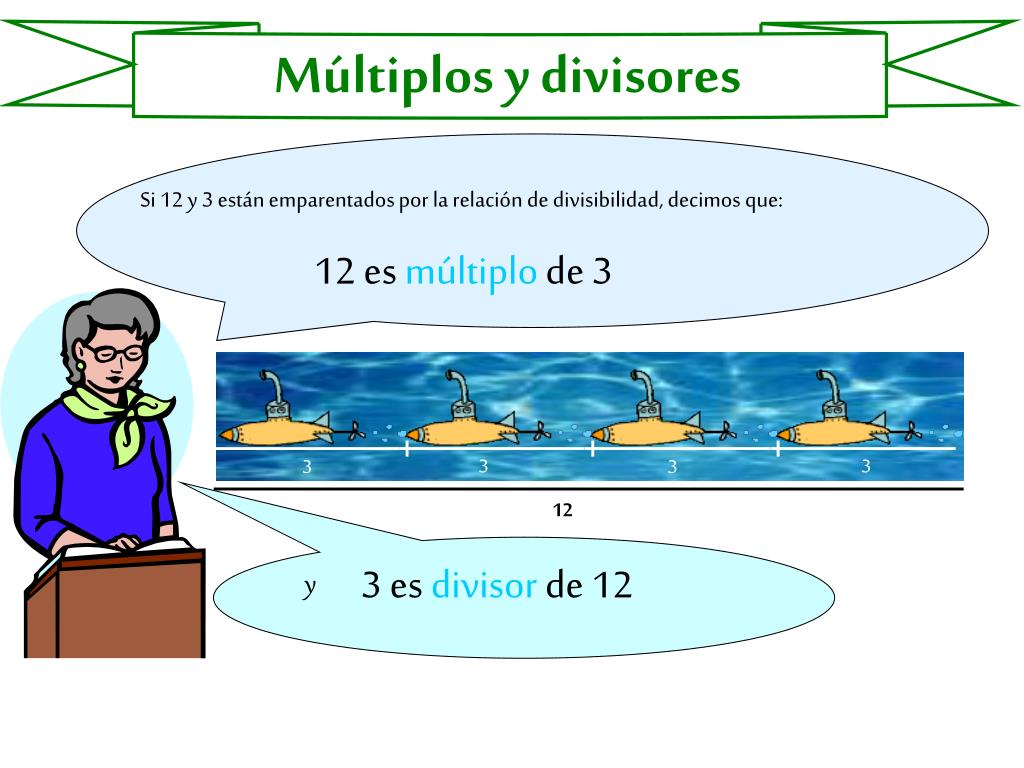 Múltiplos y divisores

Si 12 y 3 están emparentados por la relación de divisibilidad, decimos que:

12 es múltiplo de 3

3 3 3 3

12

y 3 es divisor de 12